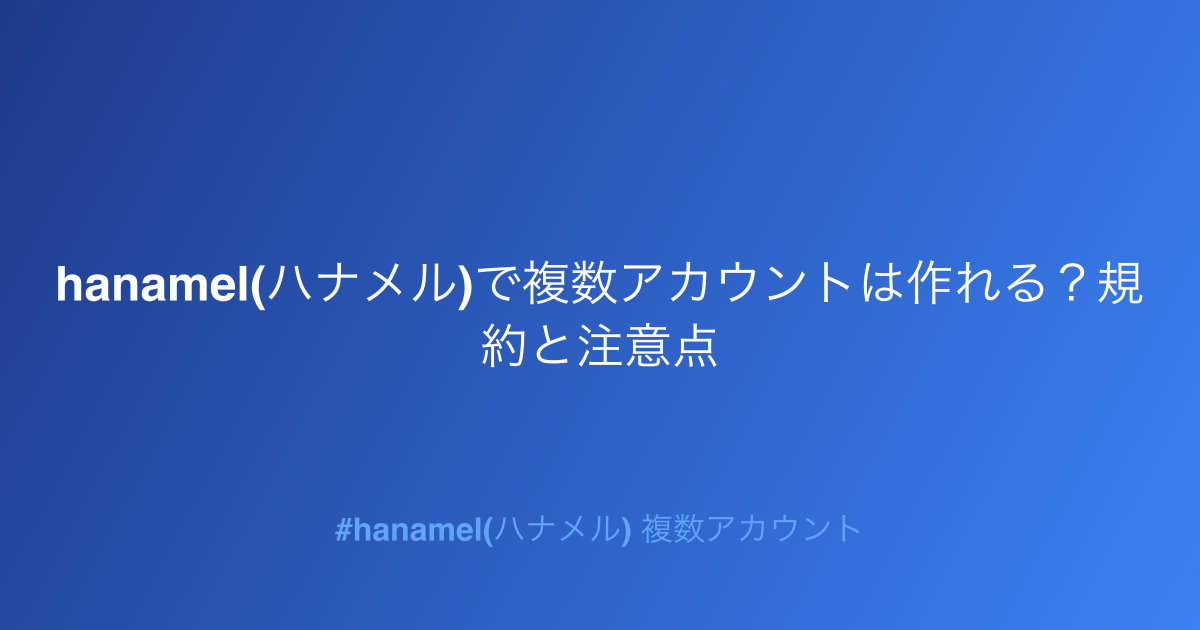 hanamel(ハナメル)で複数アカウントは作れる？規約と注意点

#hanamel(ハナメル) 複数アカウント